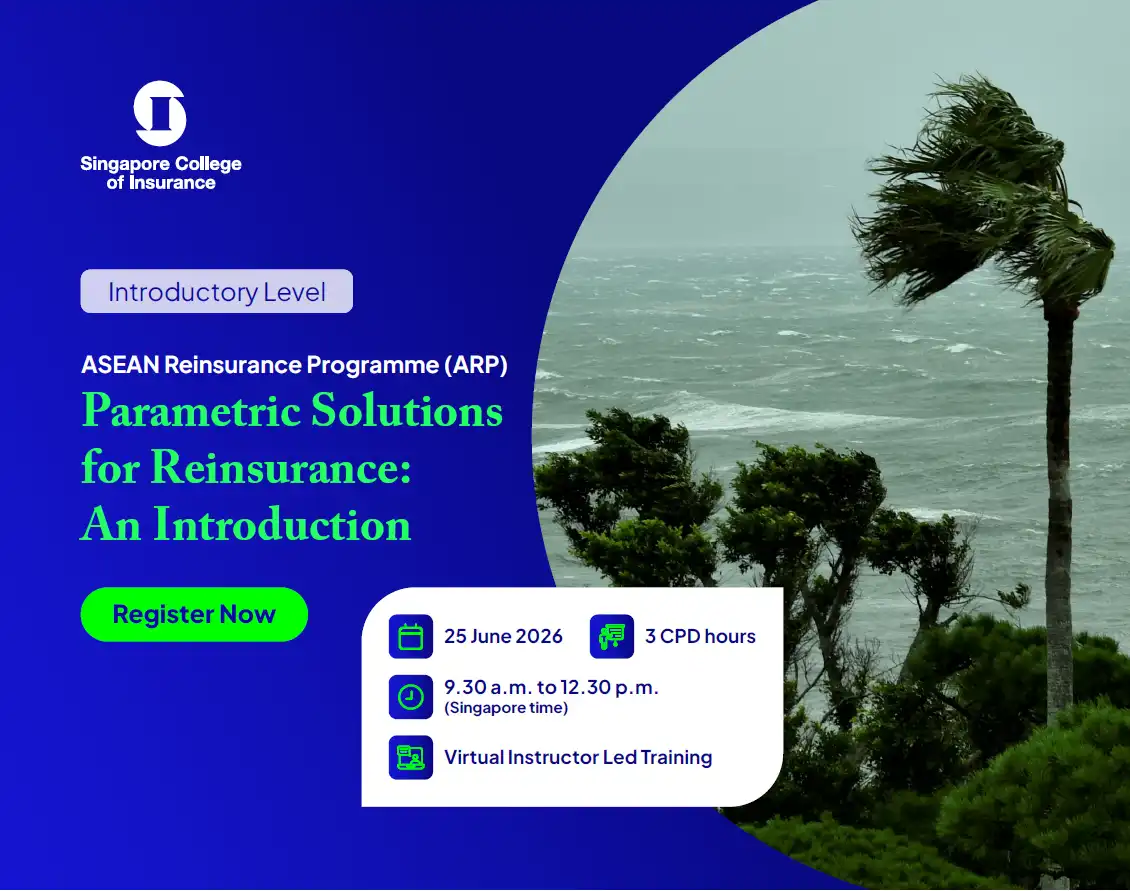 Singapore College of Insurance

Introductory Level

ASEAN Reinsurance Programme (ARP)

Parametric Solutions for Reinsurance: An Introduction

Register Now

25 June 2026

3 CPD hours

9.30 a.m. to 12.30 p.m.
(Singapore time)

Virtual Instructor Led Training